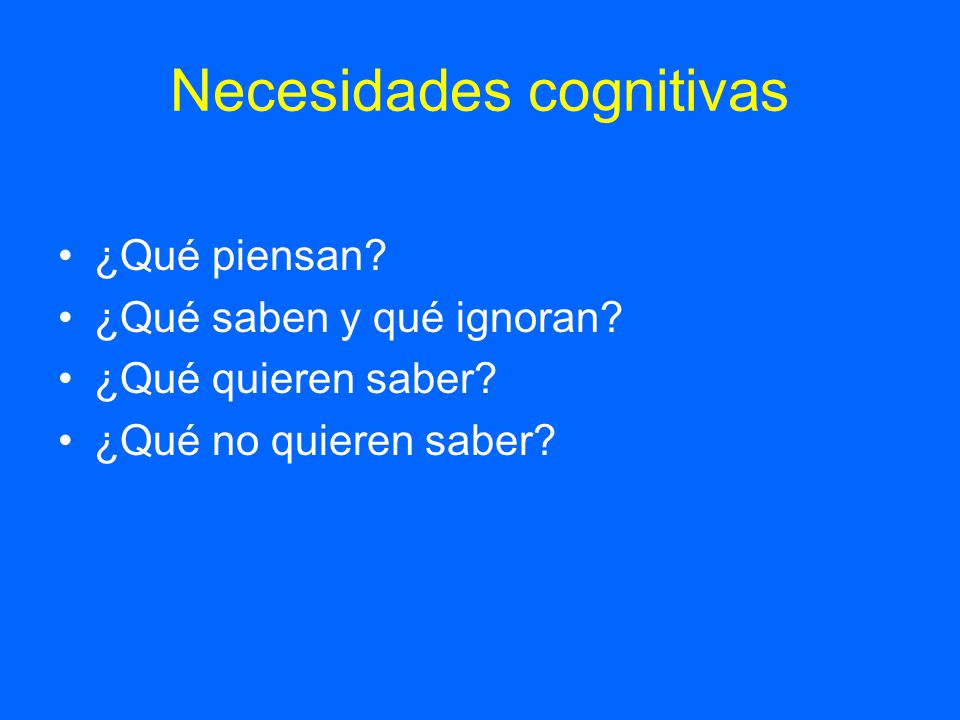 Necesidades cognitivas

• ¿Qué piensan?
• ¿Qué saben y qué ignoran?
• ¿Qué quieren saber?
• ¿Qué no quieren saber?